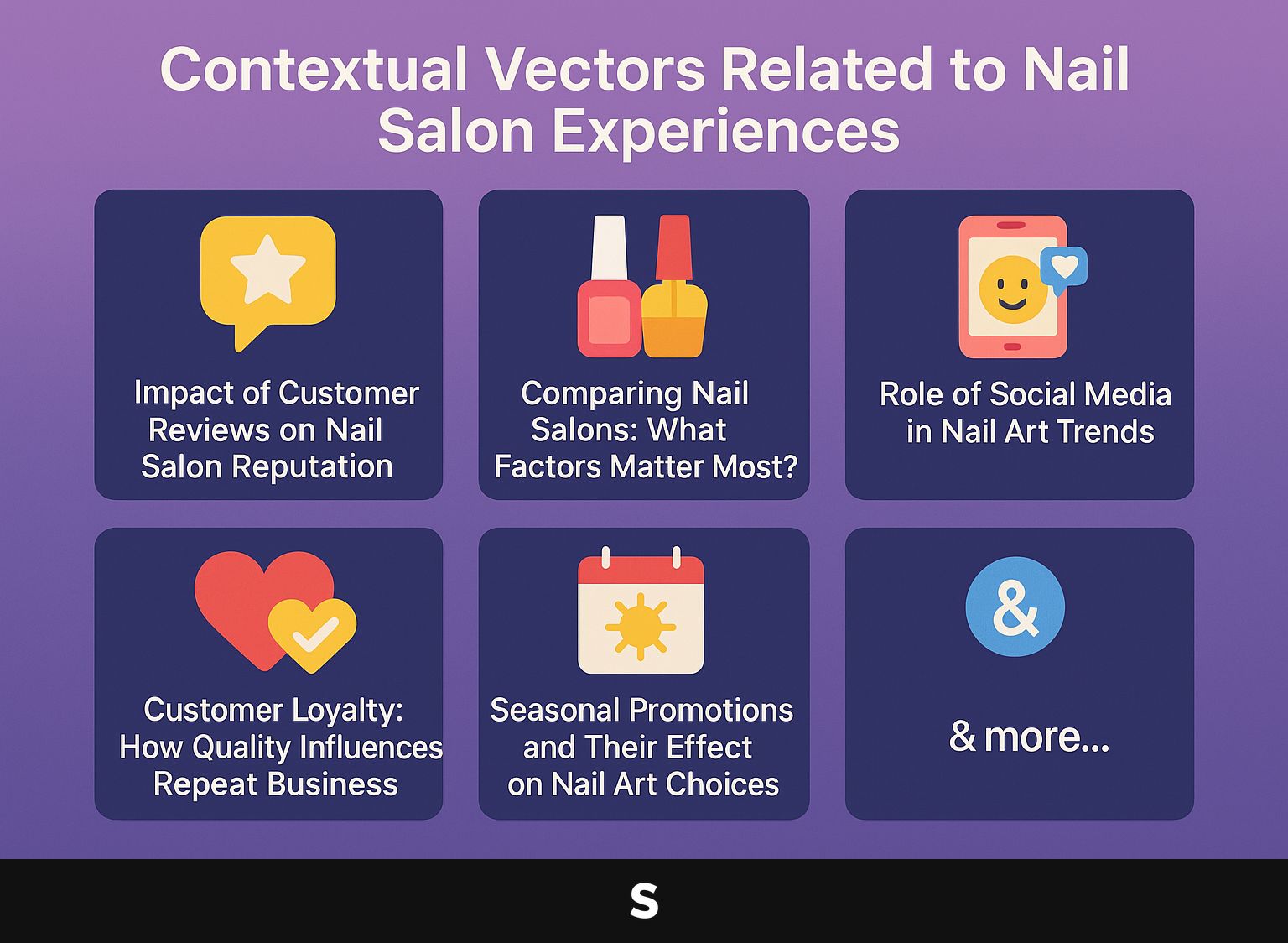 Contextual Vectors Related to Nail Salon Experiences

Impact of Customer Reviews on Nail Salon Reputation

Comparing Nail Salons: What Factors Matter Most?

Role of Social Media in Nail Art Trends

Customer Loyalty: How Quality Influences Repeat Business

Seasonal Promotions and Their Effect on Nail Art Choices

&

& more...

S